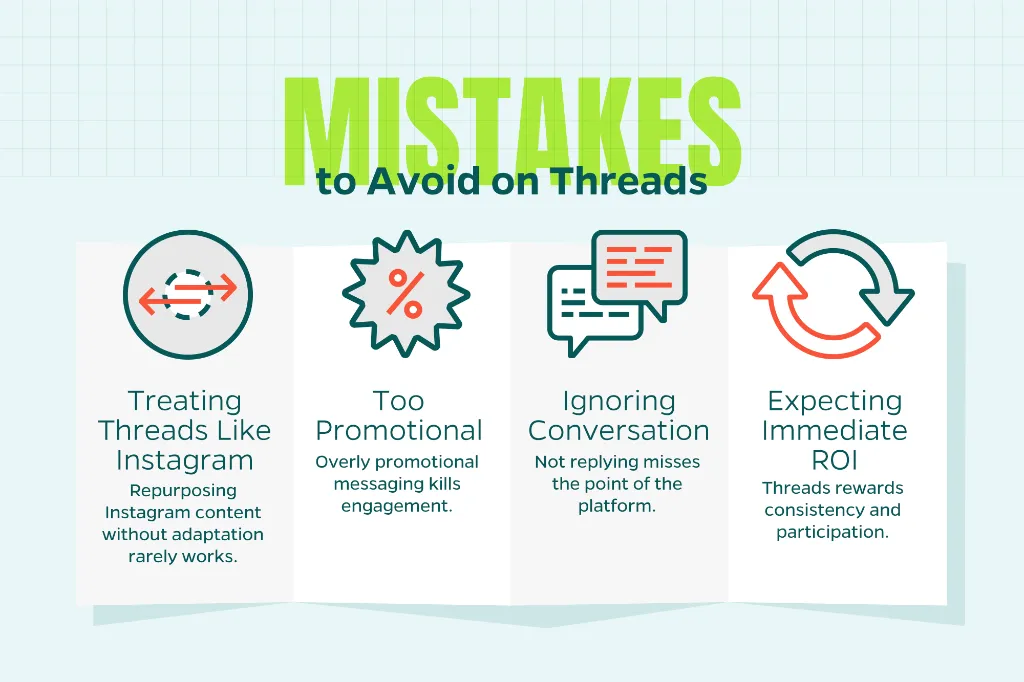 MISTAKES
to Avoid on Threads

%

Treating Threads Like Instagram
Repurposing Instagram content without adaptation rarely works.

Too Promotional
Overly promotional messaging kills engagement.

Ignoring Conversation
Not replying misses the point of the platform.

Expecting Immediate ROI
Threads rewards consistency and participation.